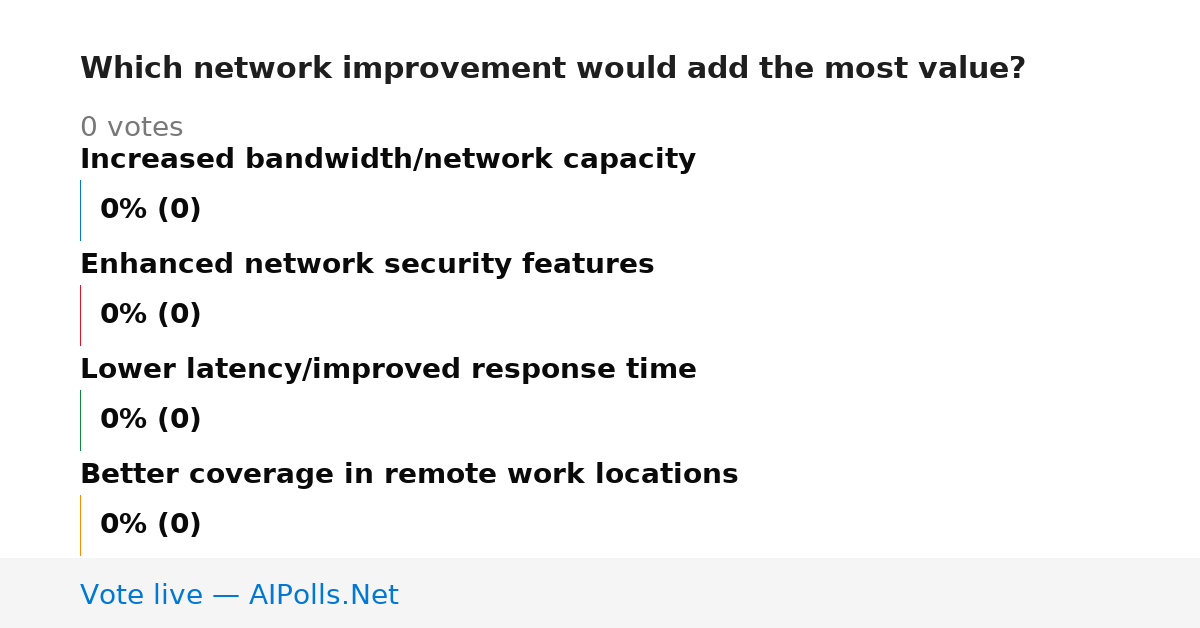 Which network improvement would add the most value?

0 votes

Increased bandwidth/network capacity

0% (0)

Enhanced network security features

0% (0)

Lower latency/improved response time

0% (0)

Better coverage in remote work locations

0% (0)

Vote live — AIPolls.Net